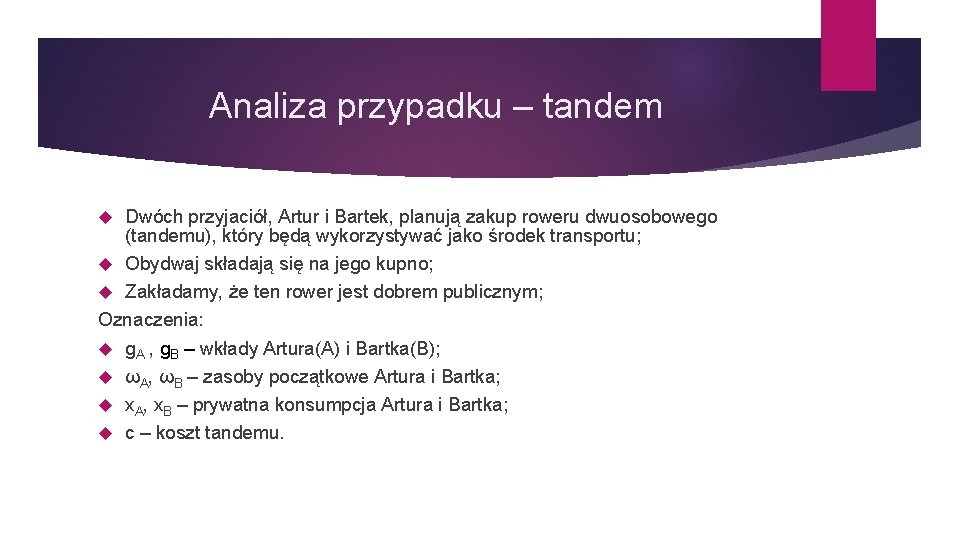 Analiza przypadku – tandem

Dwóch przyjaciół, Artur i Bartek, planują zakup roweru dwuosobowego (tandemu), który będą wykorzystywać jako środek transportu;

Obydwaj składają się na jego kupno;

Zakładamy, że ten rower jest dobrem publicznym;

Oznaczenia:

$g_A$ , $g_B$ – wkłady Artura(A) i Bartka(B);

$\omega_A$, $\omega_B$ – zasoby początkowe Artura i Bartka;

$x_A$, $x_B$ – prywatna konsumpcja Artura i Bartka;

c – koszt tandemu.